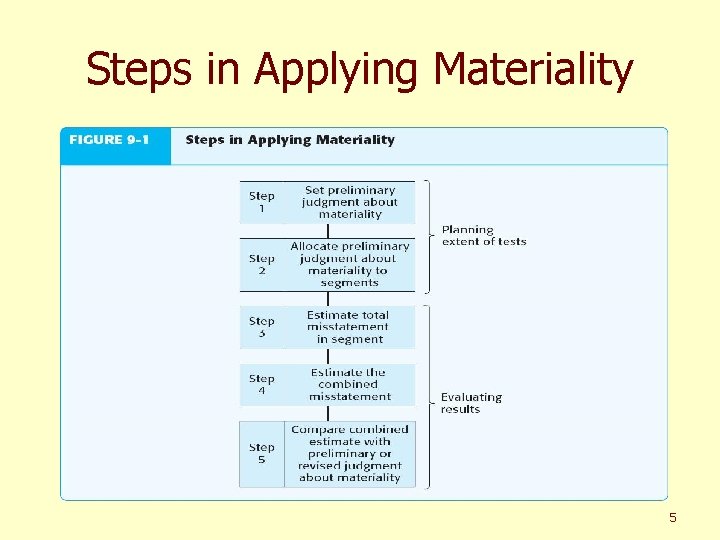 Steps in Applying Materiality

FIGURE 9-1 Steps in Applying Materiality

Step 1 Set preliminary judgment about materiality

Step 2 Allocate preliminary judgment about materiality to segments

Planning extent of tests

Step 3 Estimate total misstatement in segment

Step 4 Estimate the combined misstatement

Step 5 Compare combined estimate with preliminary or revised judgment about materiality

Evaluating results

5